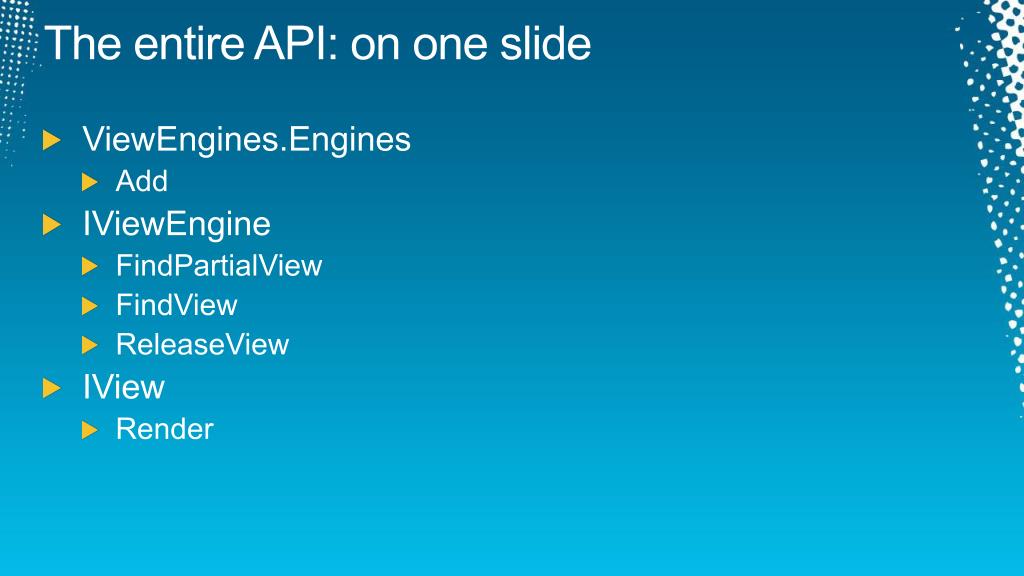 The entire API: on one slide

ViewEngines.Engines
Add
IViewEngine
FindPartialView
FindView
ReleaseView
IView
Render